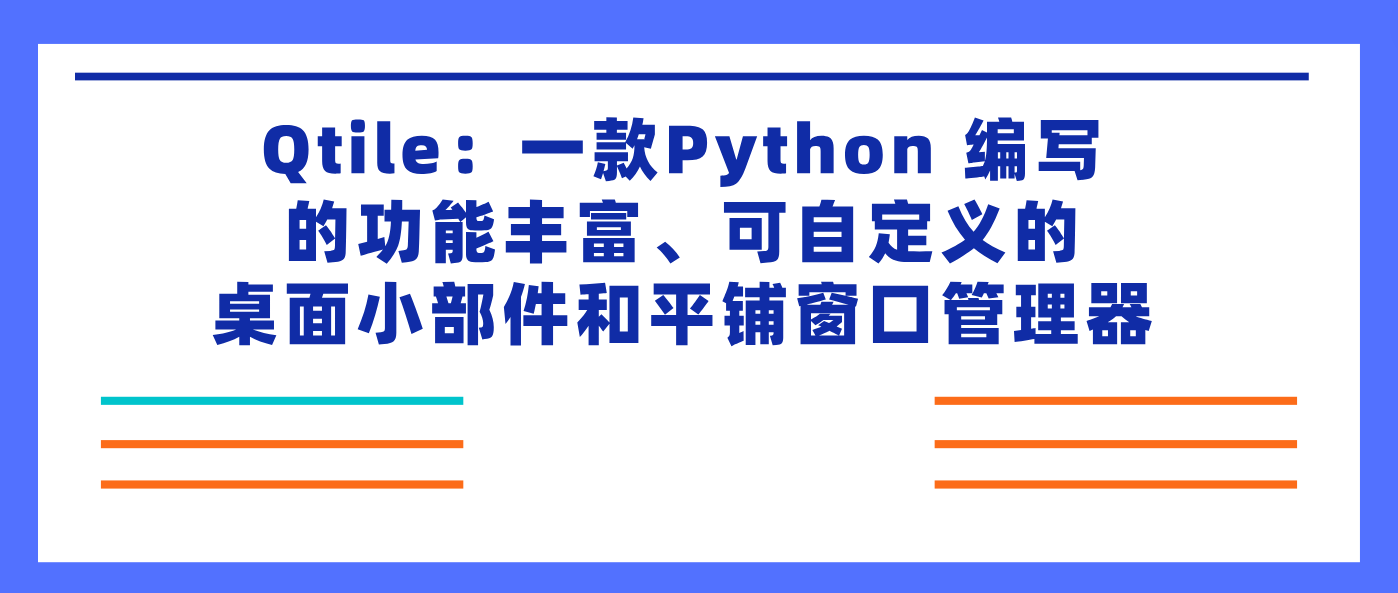 Qtile：一款Python 编写的功能丰富、可自定义的桌面小部件和平铺窗口管理器